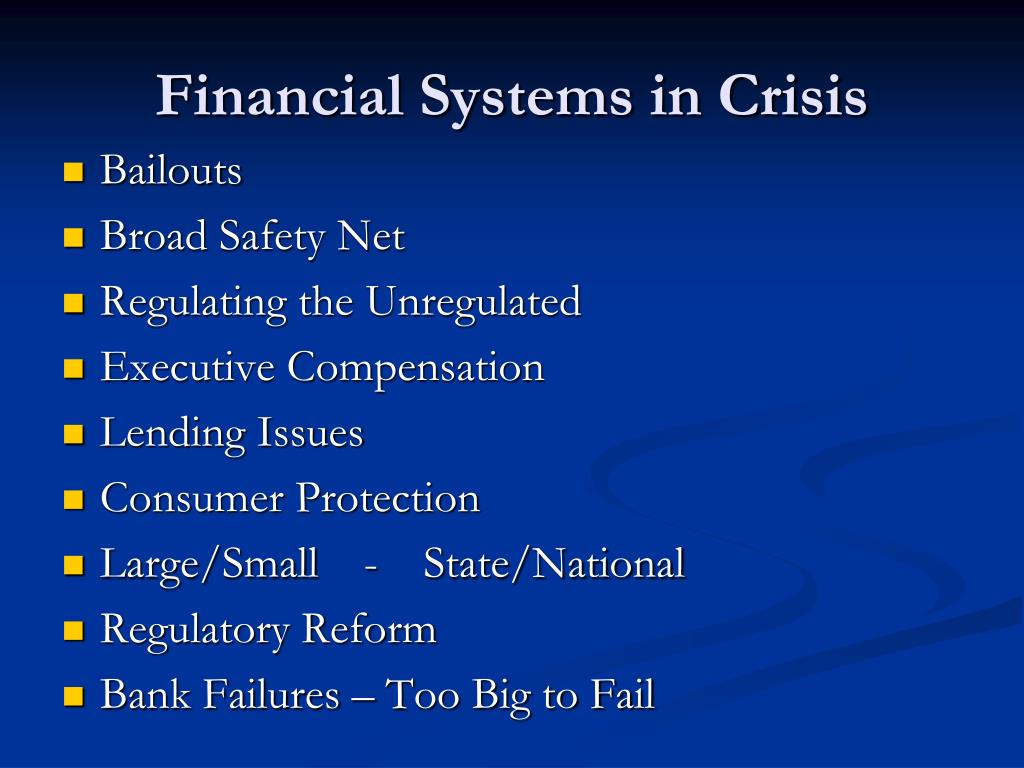 Financial Systems in Crisis

- Bailouts
- Broad Safety Net
- Regulating the Unregulated
- Executive Compensation
- Lending Issues
- Consumer Protection
- Large/Small - State/National
- Regulatory Reform
- Bank Failures – Too Big to Fail